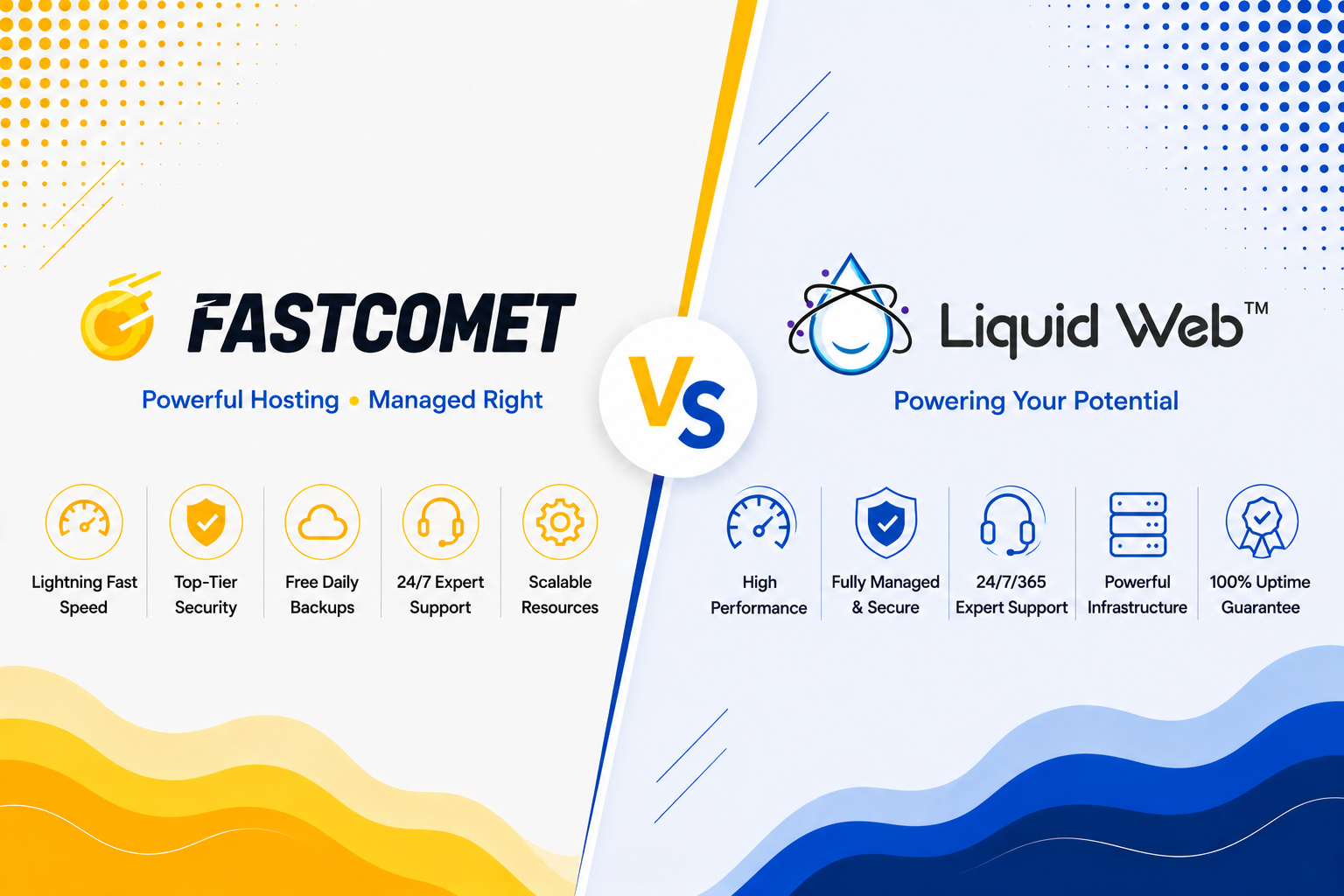 FASTCOMET

Powerful Hosting • Managed Right

Lightning Fast Speed

Top-Tier Security

Free Daily Backups

24/7 Expert Support

Scalable Resources

VS

Liquid Web™

Powering Your Potential

High Performance

Fully Managed & Secure

24/7/365 Expert Support

Powerful Infrastructure

100% Uptime Guarantee